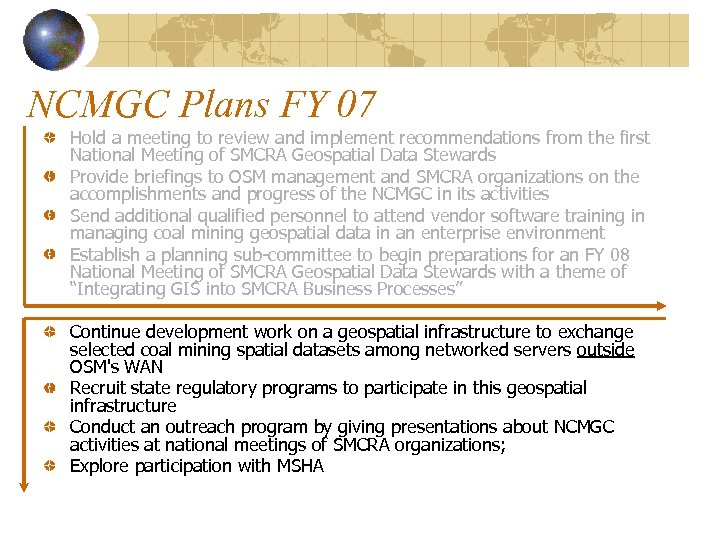 NCMGC Plans FY 07

Hold a meeting to review and implement recommendations from the first National Meeting of SMCRA Geospatial Data Stewards

Provide briefings to OSM management and SMCRA organizations on the accomplishments and progress of the NCMGC in its activities

Send additional qualified personnel to attend vendor software training in managing coal mining geospatial data in an enterprise environment

Establish a planning sub-committee to begin preparations for an FY 08 National Meeting of SMCRA Geospatial Data Stewards with a theme of "Integrating GIS into SMCRA Business Processes"

Continue development work on a geospatial infrastructure to exchange selected coal mining spatial datasets among networked servers outside OSM's WAN

Recruit state regulatory programs to participate in this geospatial infrastructure

Conduct an outreach program by giving presentations about NCMGC activities at national meetings of SMCRA organizations;

Explore participation with MSHA